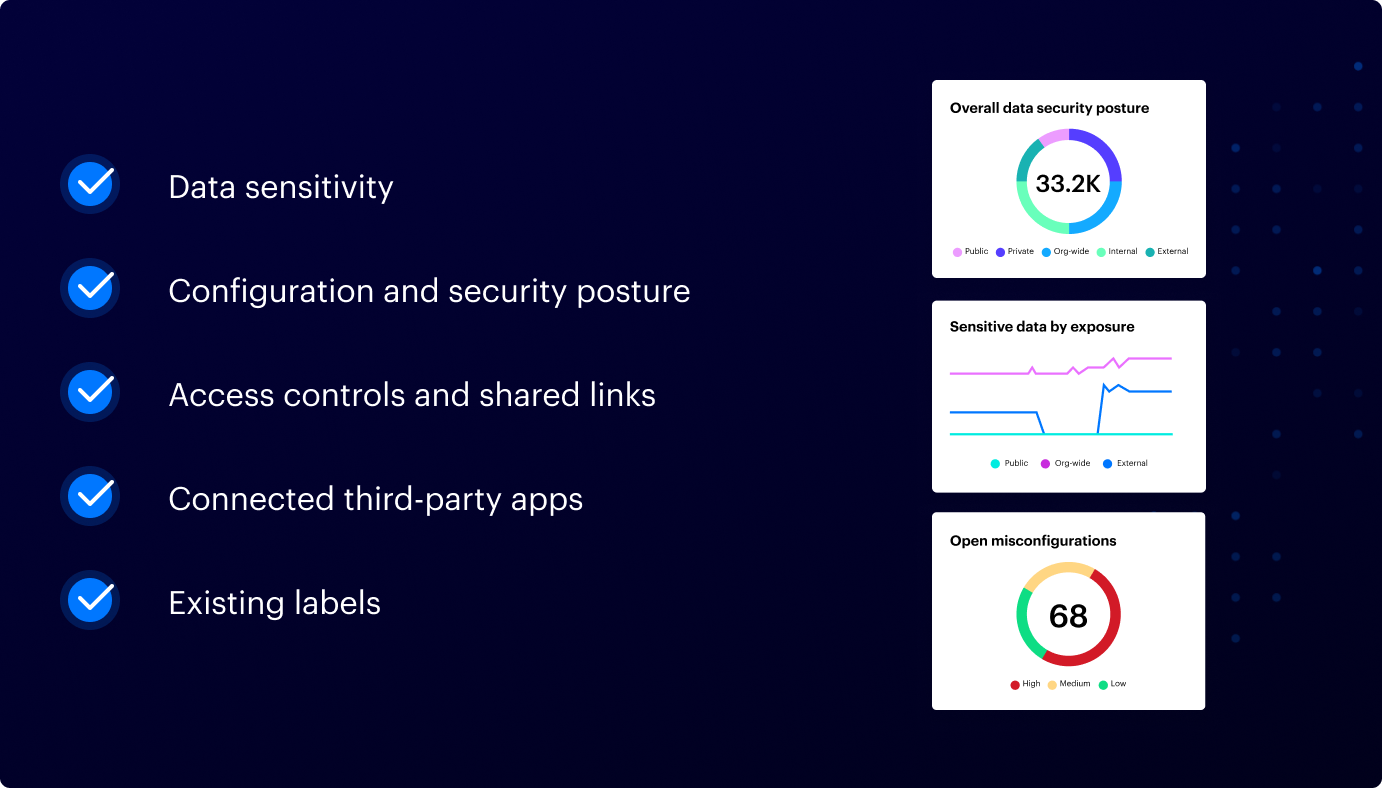 Data sensitivity

Configuration and security posture

Access controls and shared links

Connected third-party apps

Existing labels

Overall data security posture

33.2K

Public Private Org-wide Internal External

Sensitive data by exposure

Public Org-wide External

Open misconfigurations

68

High Medium Low